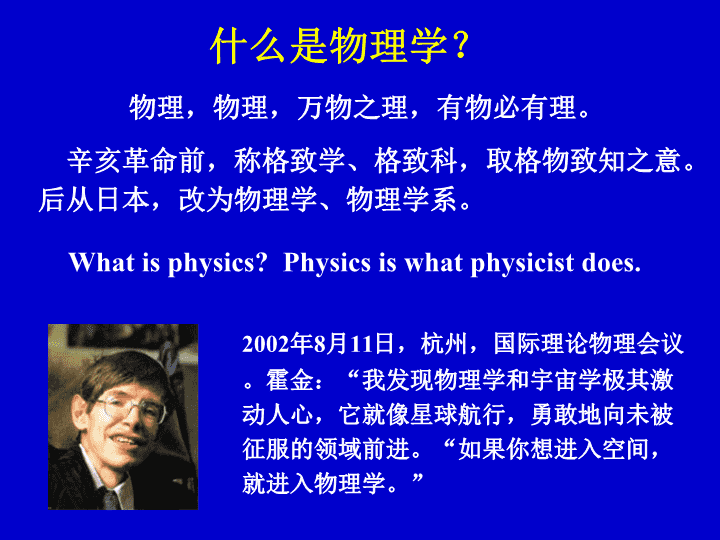 什么是物理学？

物理，物理，万物之理，有物必有理。

辛亥革命前，称格致学、格致科，取格物致知之意。后从日本，改为物理学、物理学系。

What is physics? Physics is what physicist does.

2002年8月11日，杭州，国际理论物理会议。霍金：“我发现物理学和宇宙学极其激动人心，它就像星球航行，勇敢地向未被征服的领域前进。“如果你想进入空间，就进入物理学。”